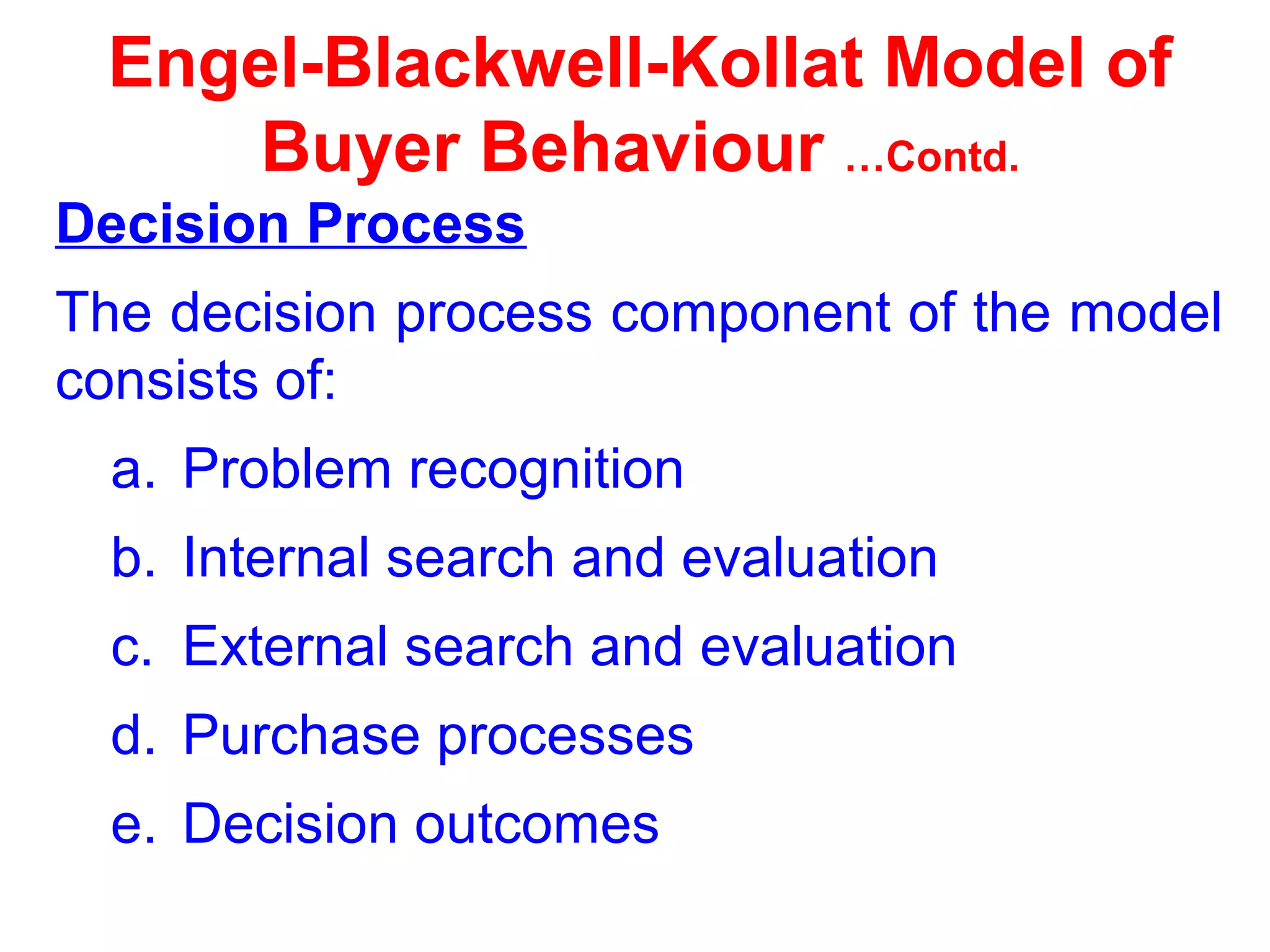 Engel-Blackwell-Kollat Model of Buyer Behaviour …Contd.

Decision Process

The decision process component of the model consists of:

a. Problem recognition

b. Internal search and evaluation

c. External search and evaluation

d. Purchase processes

e. Decision outcomes